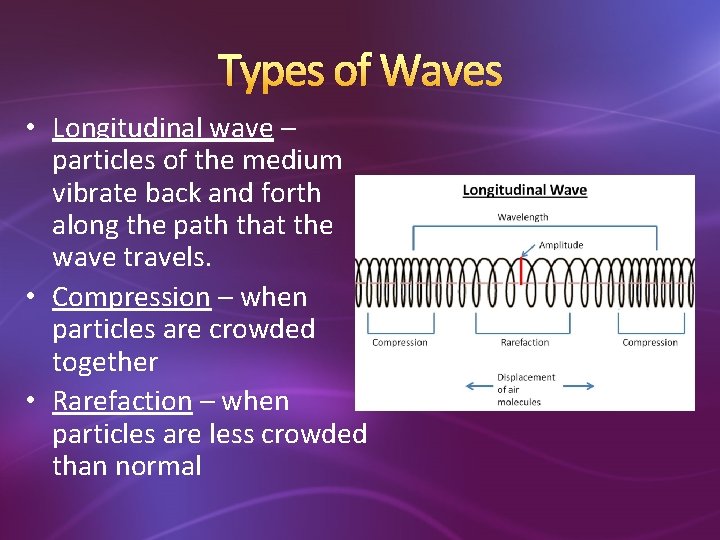 Types of Waves

• Longitudinal wave – particles of the medium vibrate back and forth along the path that the wave travels.

• Compression – when particles are crowded together

• Rarefaction – when particles are less crowded than normal

Longitudinal Wave

Wavelength

Amplitude

Compression

Rarefaction

Compression

Displacement of air molecules